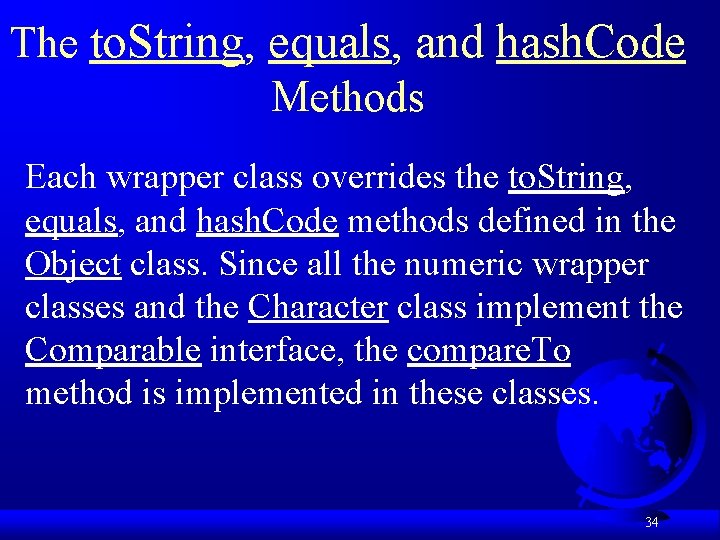 The toString, equals, and hashCode Methods

Each wrapper class overrides the toString, equals, and hashCode methods defined in the Object class. Since all the numeric wrapper classes and the Character class implement the Comparable interface, the compareTo method is implemented in these classes.

34